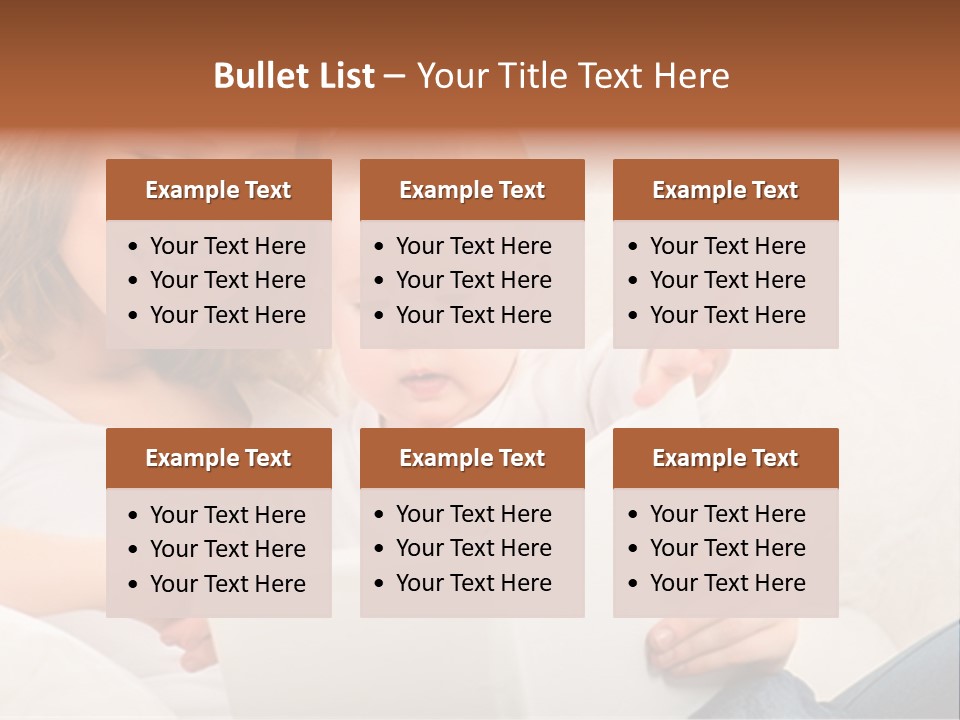 Bullet List – Your Title Text Here

Example Text
• Your Text Here
• Your Text Here
• Your Text Here

Example Text
• Your Text Here
• Your Text Here
• Your Text Here

Example Text
• Your Text Here
• Your Text Here
• Your Text Here

Example Text
• Your Text Here
• Your Text Here
• Your Text Here

Example Text
• Your Text Here
• Your Text Here
• Your Text Here

Example Text
• Your Text Here
• Your Text Here
• Your Text Here